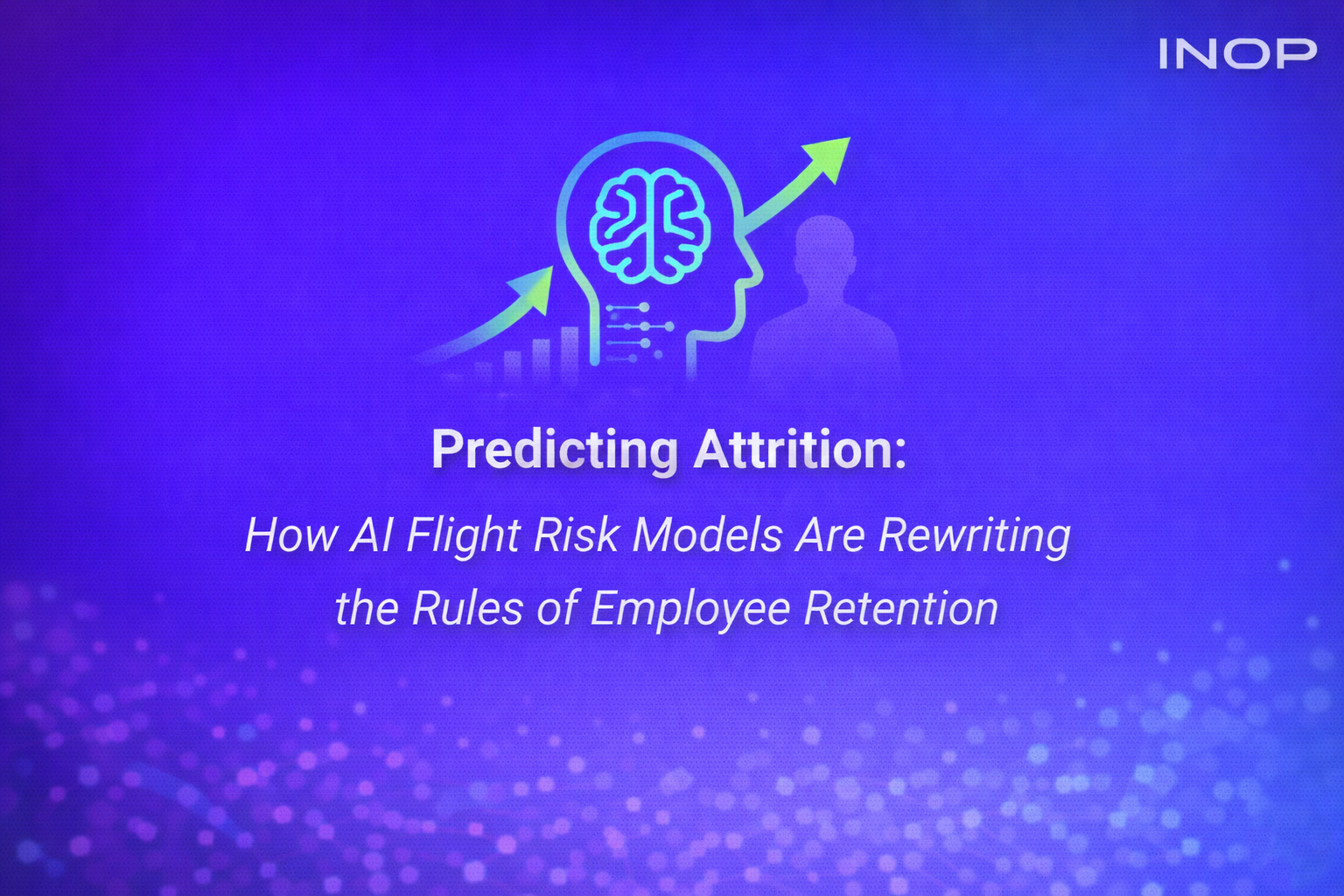 INOP

Predicting Attrition:

How AI Flight Risk Models Are Rewriting the Rules of Employee Retention